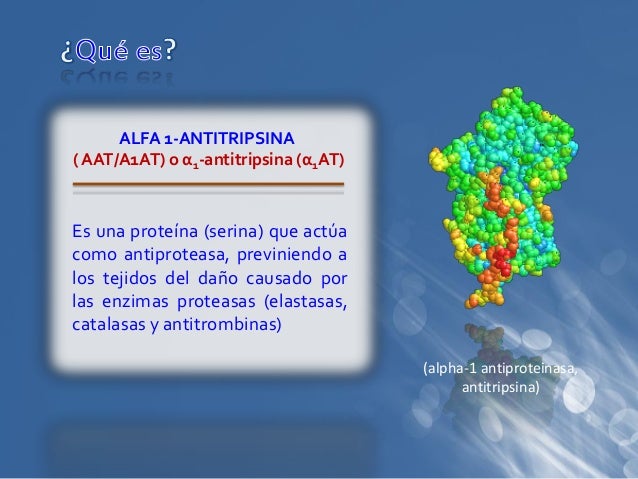 ¿Qué es?

ALFA 1-ANTITRIPSINA
( AAT/A1AT) o $\alpha_1$-antitripsina ($\alpha_1$AT)

Es una proteína (serina) que actúa como antiproteasa, previniendo a los tejidos del daño causado por las enzimas proteasas (elastasas, catalasas y antitrombinas)

(alpha-1 antiproteinasa, antitripsina)